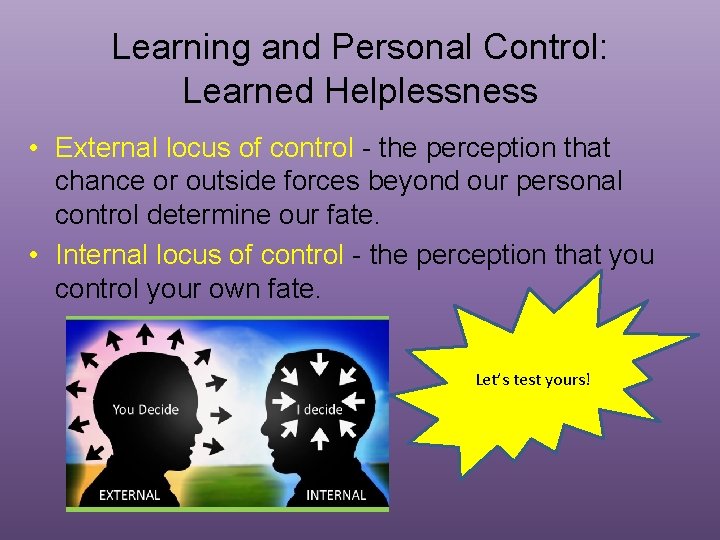 Learning and Personal Control: Learned Helplessness

• External locus of control - the perception that chance or outside forces beyond our personal control determine our fate.

• Internal locus of control - the perception that you control your own fate.

You Decide

EXTERNAL

I decide

INTERNAL

Let's test yours!